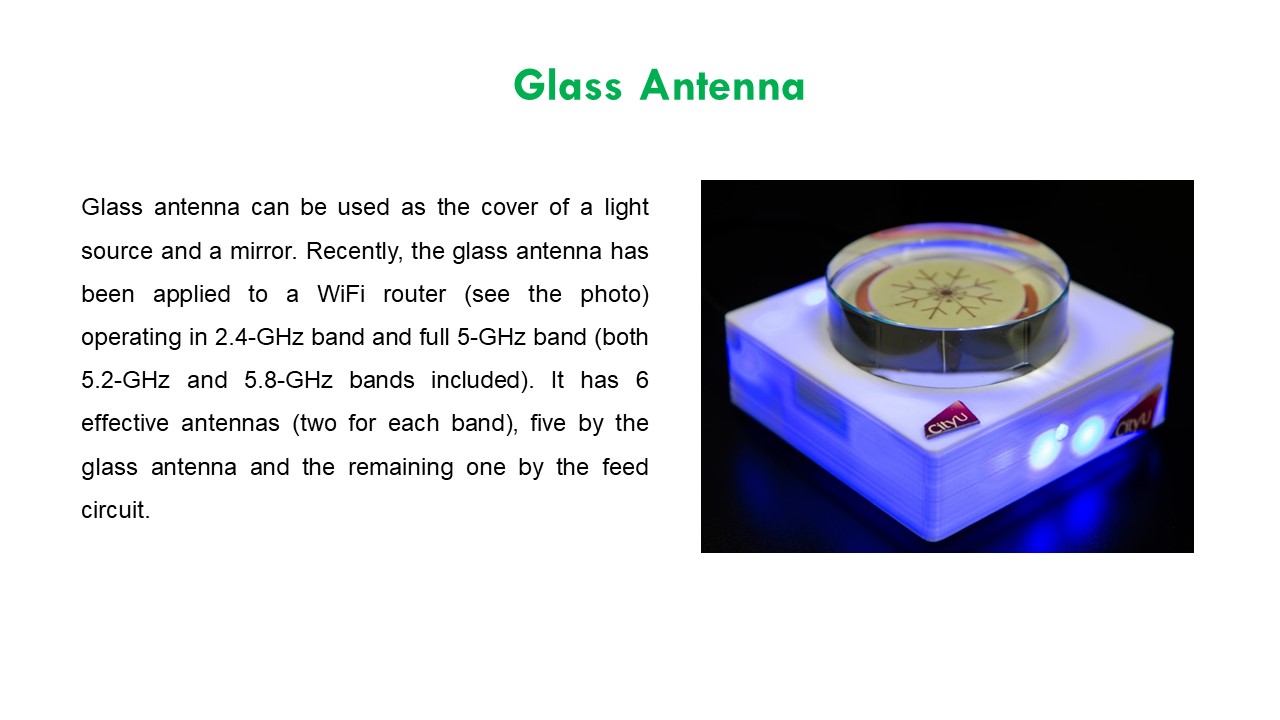 Glass Antenna

Glass antenna can be used as the cover of a light source and a mirror. Recently, the glass antenna has been applied to a WiFi router (see the photo) operating in 2.4-GHz band and full 5-GHz band (both 5.2-GHz and 5.8-GHz bands included). It has 6 effective antennas (two for each band), five by the glass antenna and the remaining one by the feed circuit.

CityU

CityU